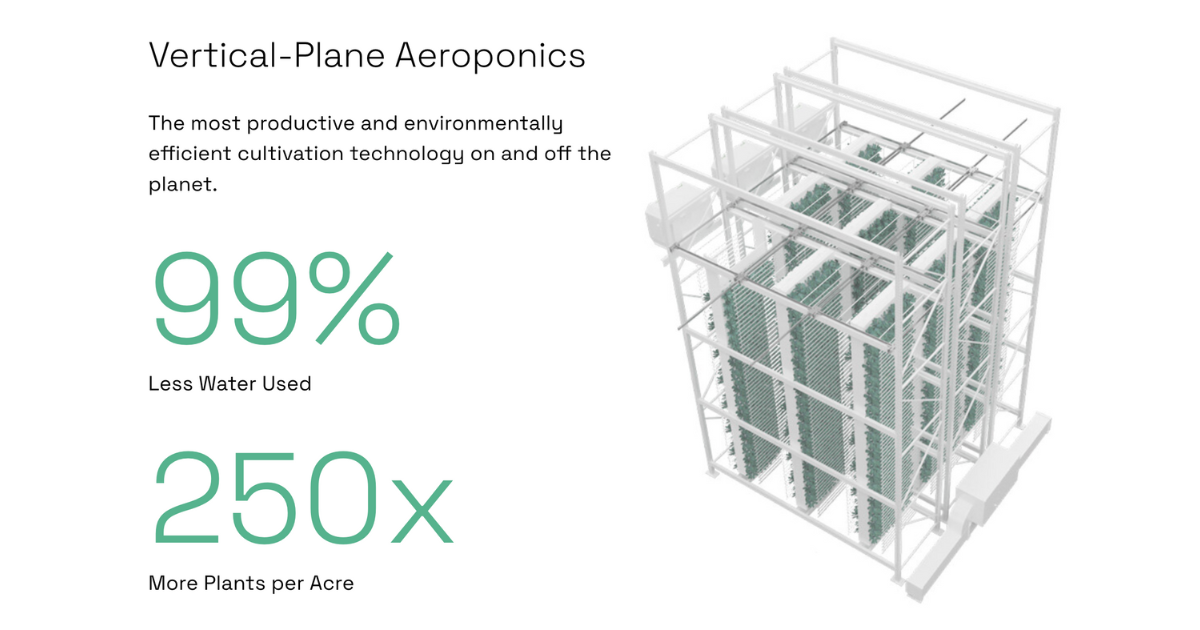 Vertical-Plane Aeroponics

The most productive and environmentally efficient cultivation technology on and off the planet.

99%

Less Water Used

250x

More Plants per Acre